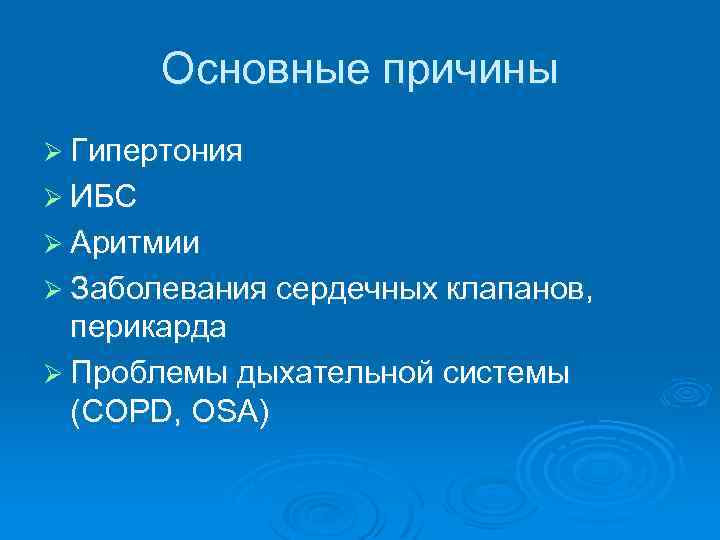 Основные причины

➢ Гипертония
➢ ИБС
➢ Аритмии
➢ Заболевания сердечных клапанов, перикарда
➢ Проблемы дыхательной системы (COPD, OSA)